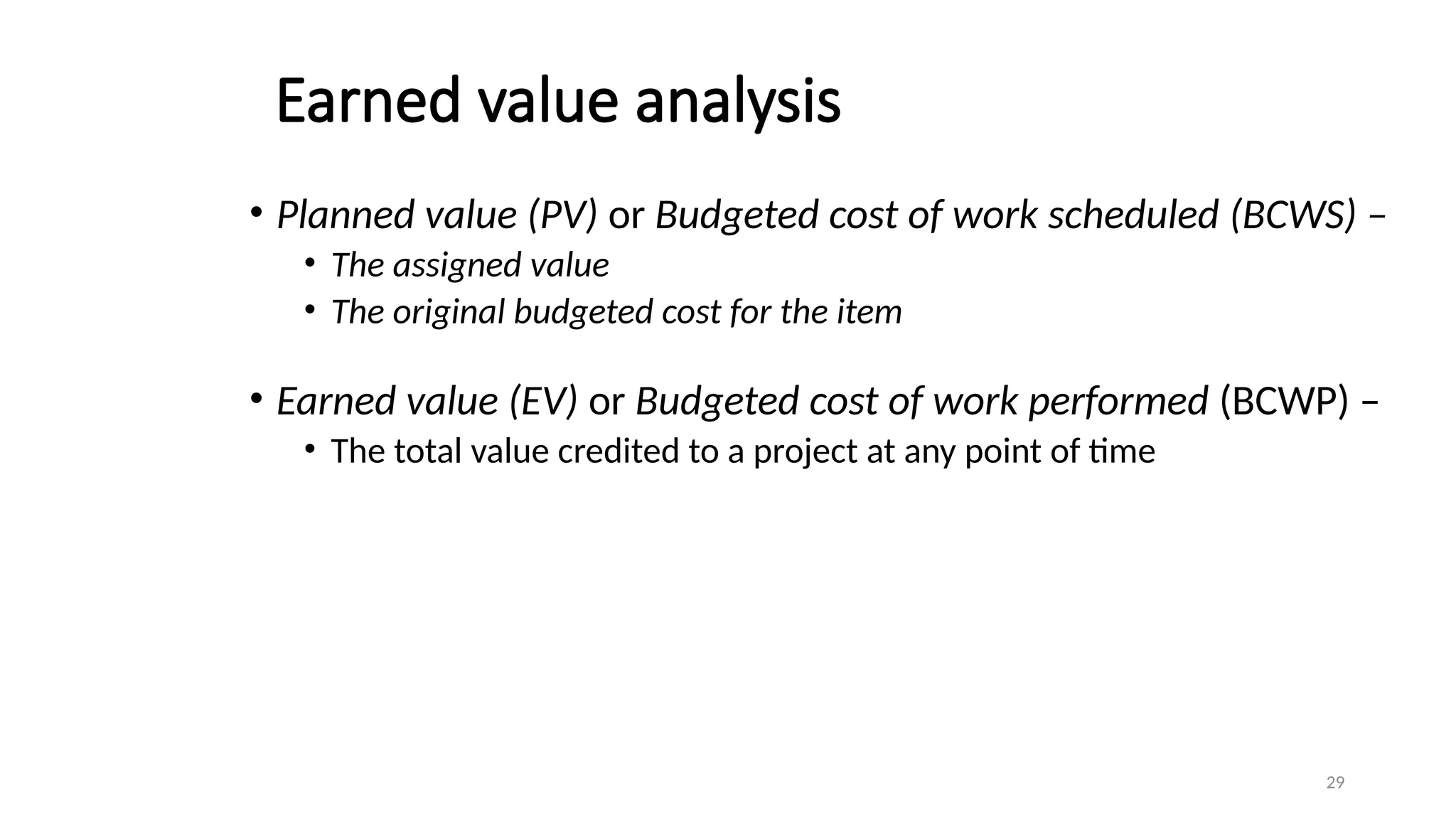 Earned value analysis

• Planned value (PV) or Budgeted cost of work scheduled (BCWS) –
  • The assigned value
  • The original budgeted cost for the item

• Earned value (EV) or Budgeted cost of work performed (BCWP) –
  • The total value credited to a project at any point of time

29